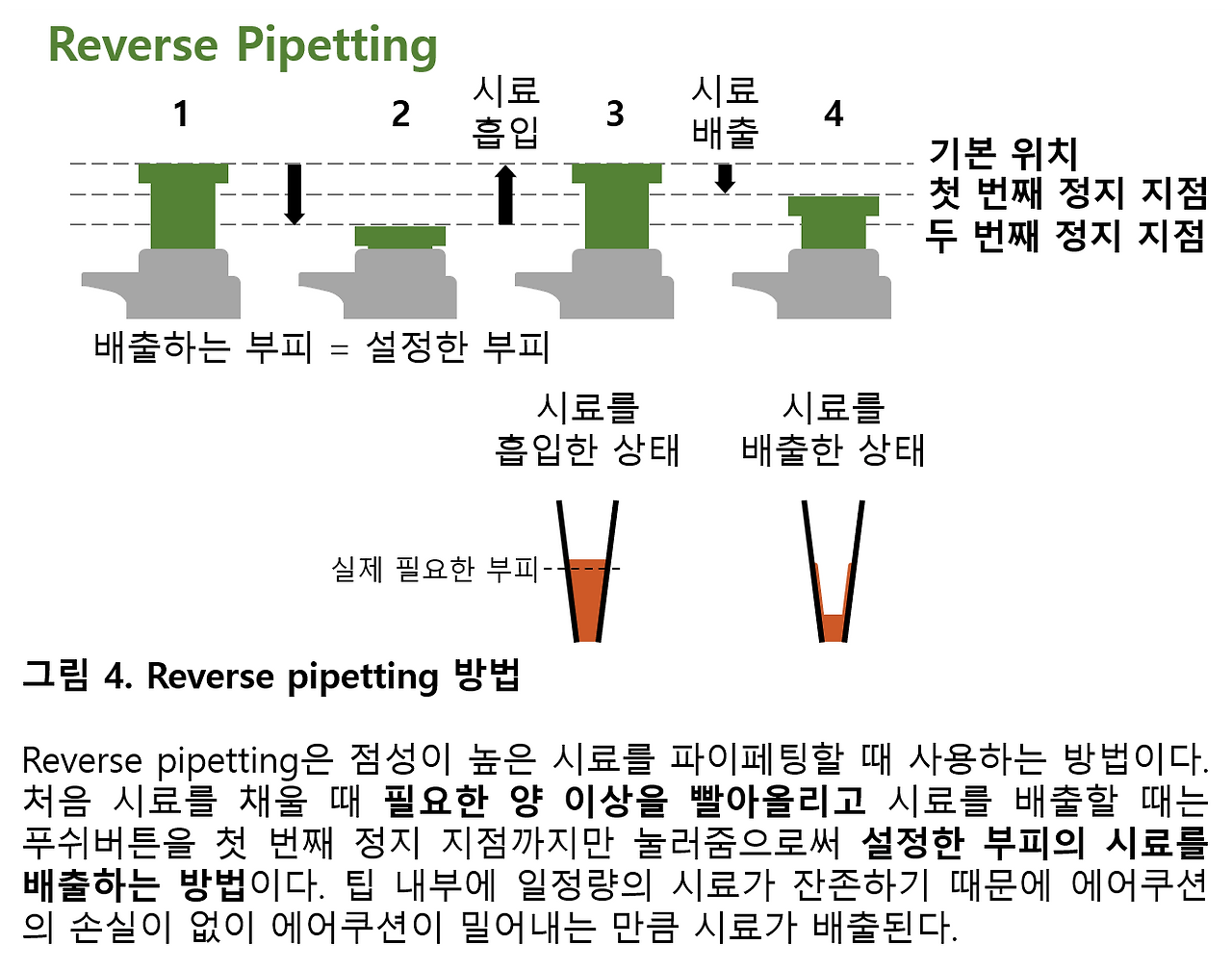 Reverse Pipetting

1

2

시료
흡입

3

시료
배출

4

기본 위치
첫 번째 정지 지점
두 번째 정지 지점

배출하는 부피 = 설정한 부피

시료를
흡입한 상태

시료를
배출한 상태

실제 필요한 부피

그림 4. Reverse pipetting 방법

Reverse pipetting은 점성이 높은 시료를 파이페팅할 때 사용하는 방법이다. 처음 시료를 채울 때 필요한 양 이상을 빨아올리고 시료를 배출할 때는 푸쉬버튼을 첫 번째 정지 지점까지만 눌러줌으로써 설정한 부피의 시료를 배출하는 방법이다. 팁 내부에 일정량의 시료가 잔존하기 때문에 에어쿠션의 손실이 없이 에어쿠션이 밀어내는 만큼 시료가 배출된다.